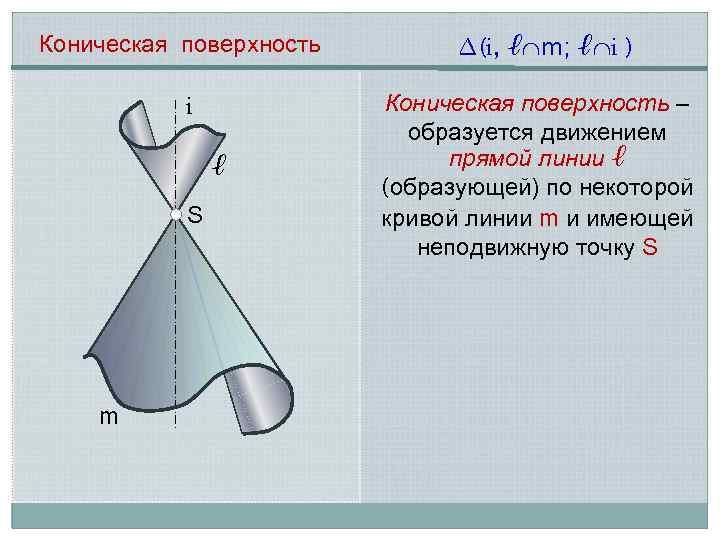 Коническая поверхность

$\Delta(i, \ell \cap m; \ell \cap i)$

i

$\ell$

S

m

Коническая поверхность – образуется движением прямой линии $\ell$ (образующей) по некоторой кривой линии m и имеющей неподвижную точку S